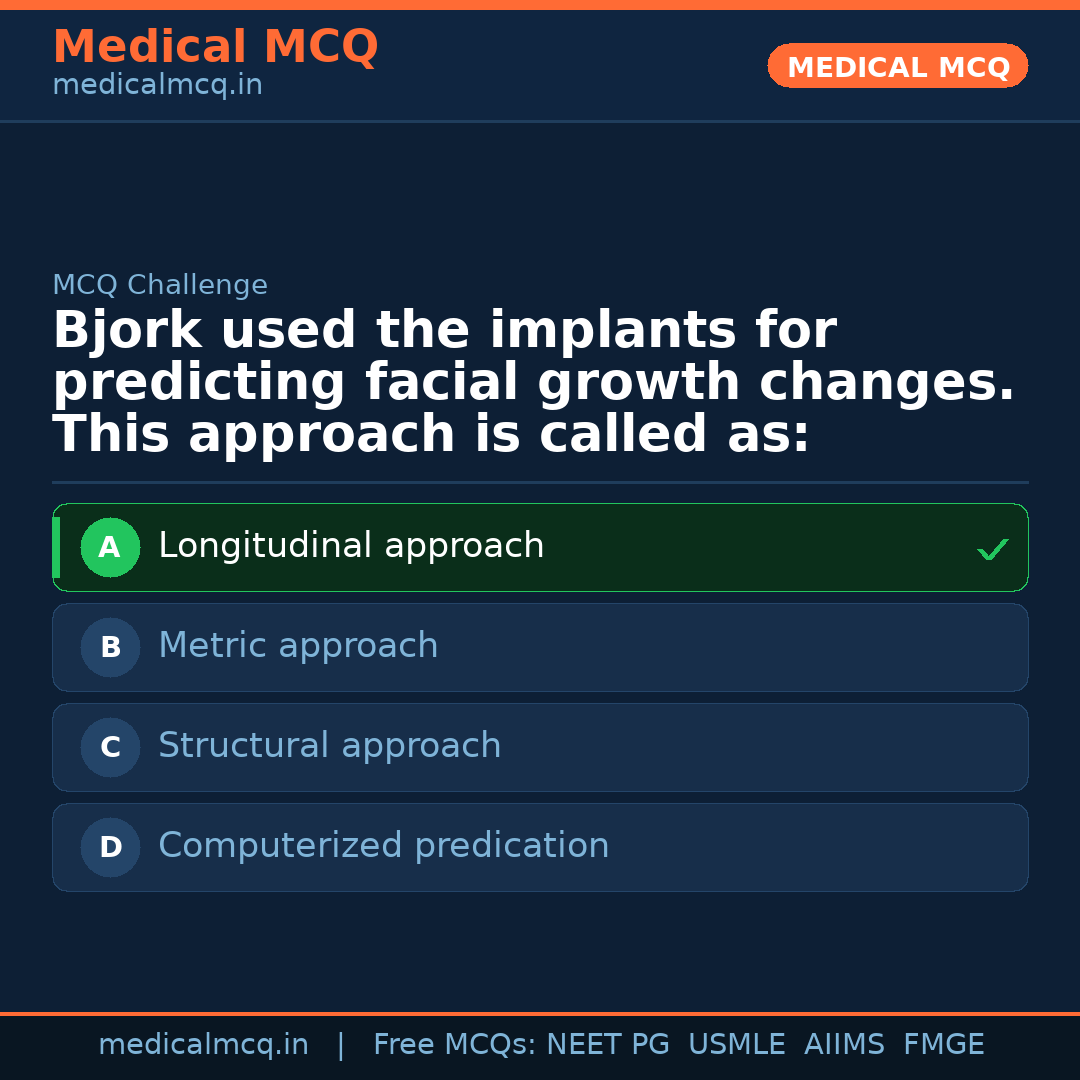 Medical MCQ
medicalmcq.in

MEDICAL MCQ

MCQ Challenge

Bjork used the implants for predicting facial growth changes. This approach is called as:

A Longitudinal approach ✓

B Metric approach

C Structural approach

D Computerized predication

medicalmcq.in | Free MCQs: NEET PG USMLE AIIMS FMGE